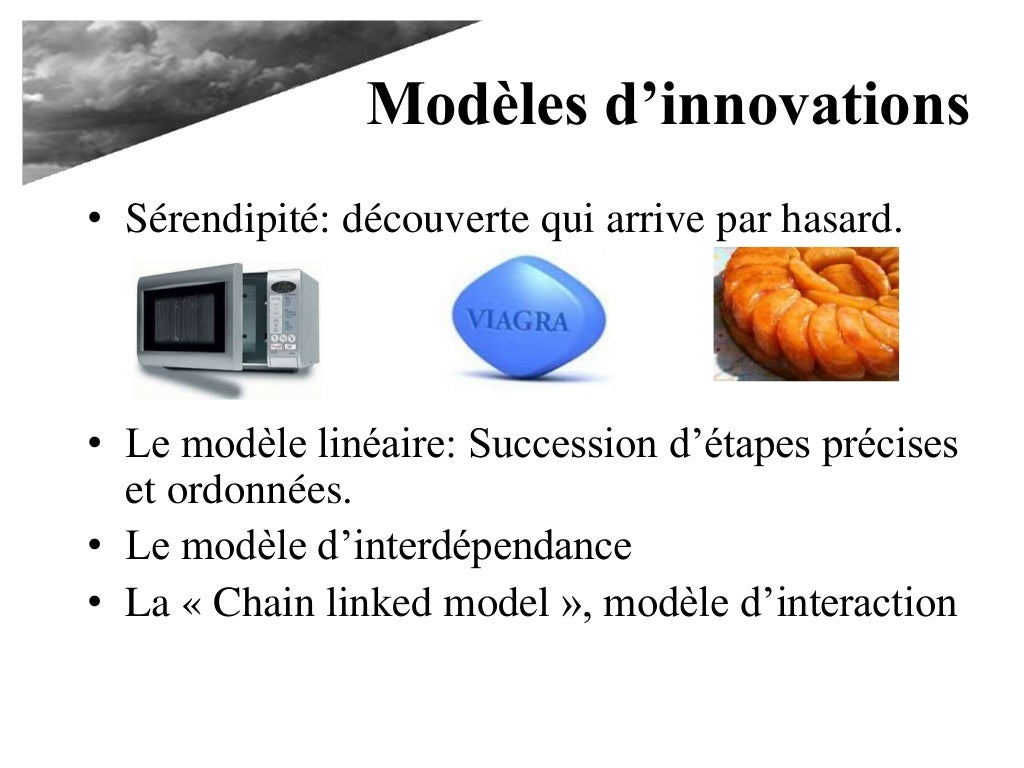 Modèles d’innovations

• Sérendipité: découverte qui arrive par hasard.

VIAGRA

• Le modèle linéaire: Succession d’étapes précises et ordonnées.
• Le modèle d’interdépendance
• La « Chain linked model », modèle d’interaction